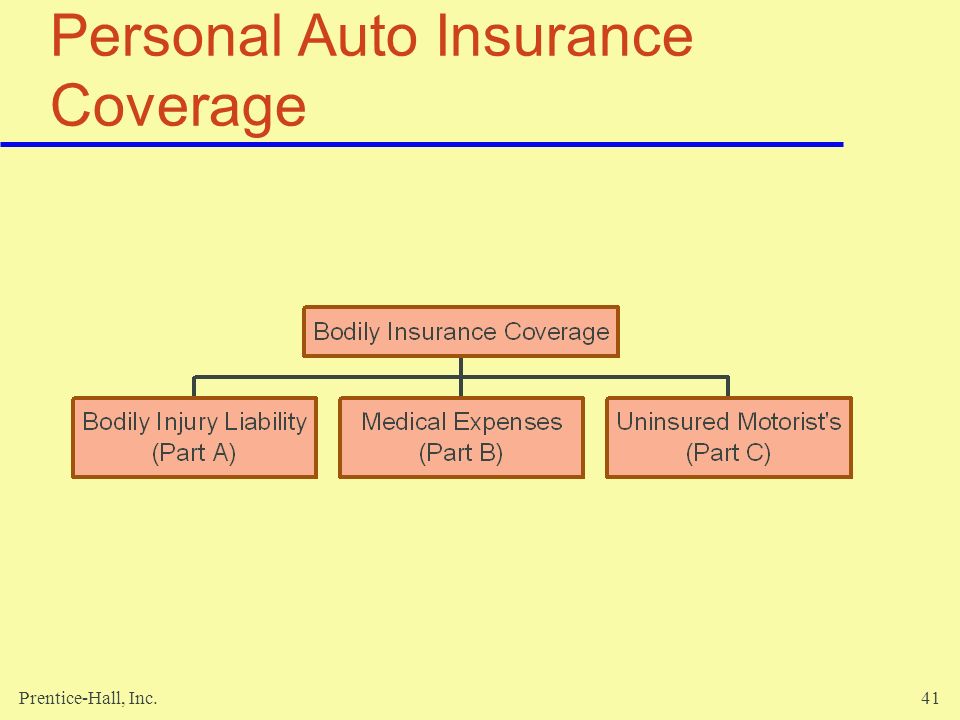 Personal Auto Insurance Coverage

Bodily Insurance Coverage

Bodily Injury Liability (Part A)

Medical Expenses (Part B)

Uninsured Motorist's (Part C)

Prentice-Hall, Inc.

41